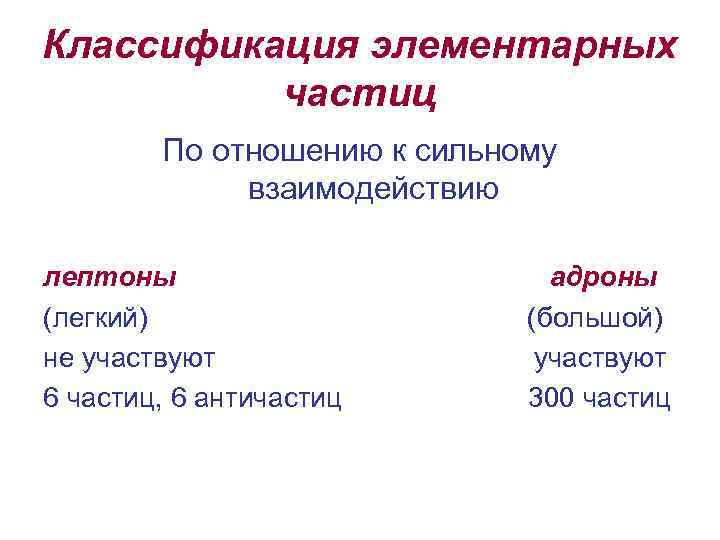 Классификация элементарных частиц

По отношению к сильному взаимодействию

лептоны

(легкий)

не участвуют

6 частиц, 6 античастиц

адроны

(большой)

участвуют

300 частиц